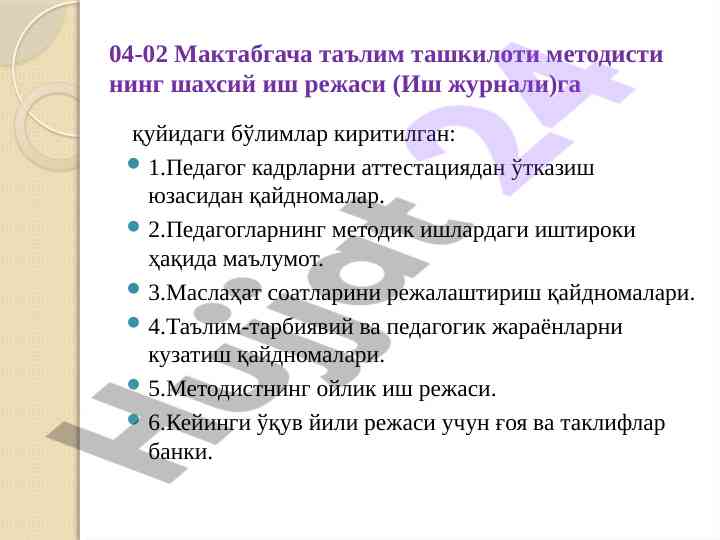 04-02 Мактабгача таълим ташкилоти методисти нинг шахсий иш режаси (Иш журнали)га

қуйидаги бўлимлар киритилган:

1.Педагог кадрларни аттестациядан ўтказиш юзасидан қайдномалар.

2.Педагогларнинг методик ишлардаги иштироки ҳақида маълумот.

3.Маслаҳат соатларини режалаштириш қайдномалари.

4.Таълим-тарбиявий ва педагогик жараёнларни кузатиш қайдномалари.

5.Методистнинг ойлик иш режаси.

6.Кейинги ўқув йили режаси учун ғоя ва таклифлар банки.

Hujjat 24